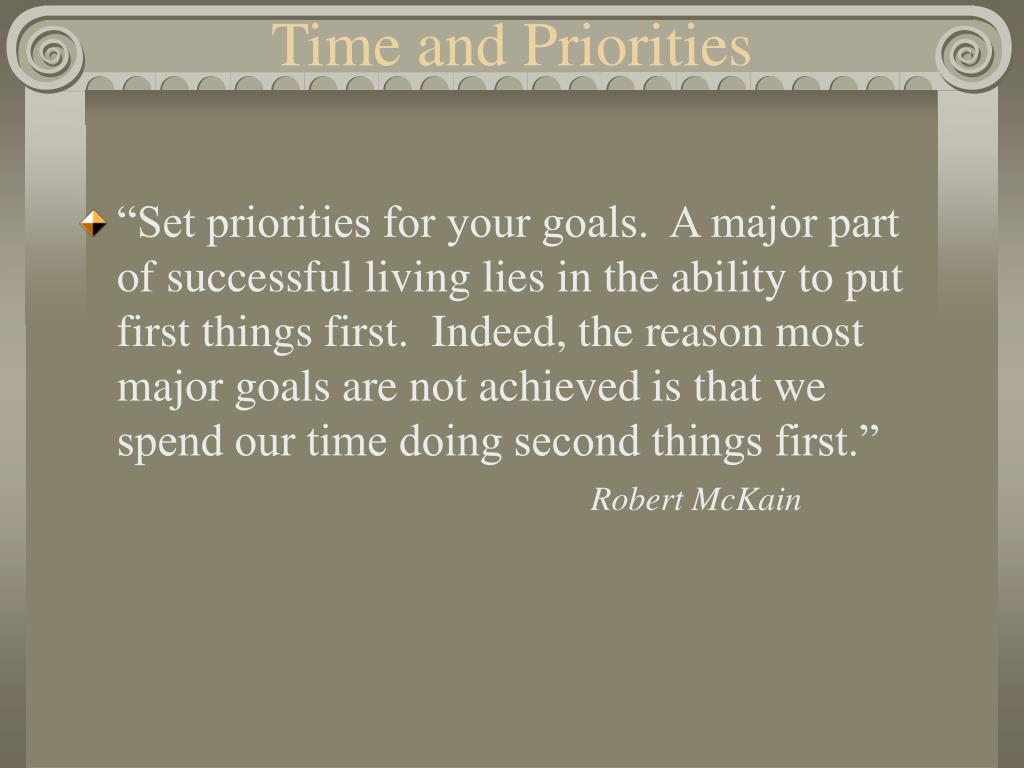 Time and Priorities

“Set priorities for your goals.  A major part of successful living lies in the ability to put first things first.  Indeed, the reason most major goals are not achieved is that we spend our time doing second things first.”

Robert McKain